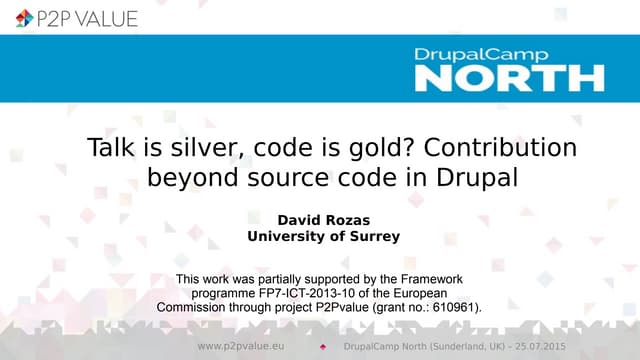 P2P VALUE

DrupalCamp
NORTH

Talk is silver, code is gold? Contribution beyond source code in Drupal

David Rozas
University of Surrey

This work was partially supported by the Framework programme FP7-ICT-2013-10 of the European Commission through project P2Pvalue (grant no.: 610961).

www.p2pvalue.eu DrupalCamp North (Sunderland, UK) – 25.07.2015